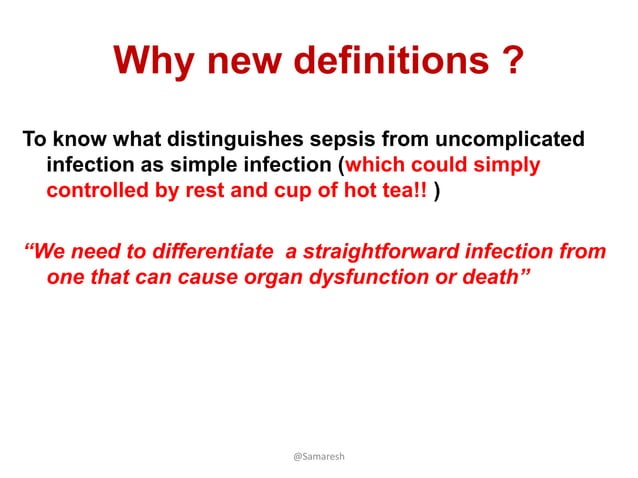 Why new definitions ?

To know what distinguishes sepsis from uncomplicated infection as simple infection (which could simply controlled by rest and cup of hot tea!! )

“We need to differentiate a straightforward infection from one that can cause organ dysfunction or death”

@Samaresh